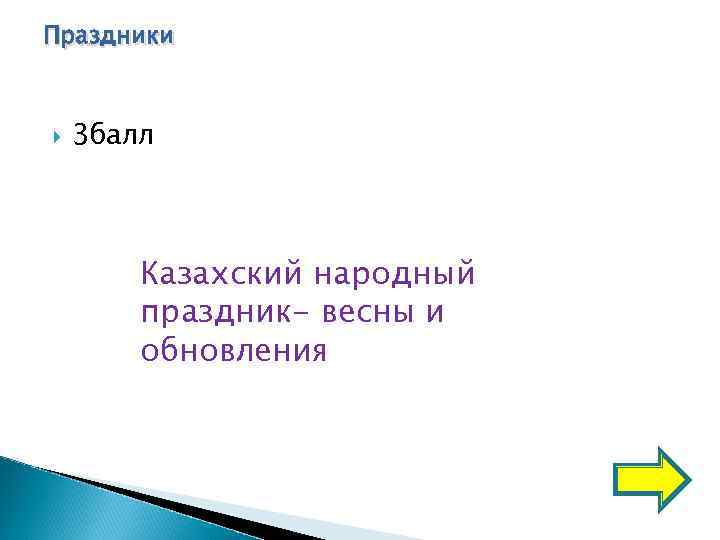 Праздники

3балл

Казахский народный праздник- весны и обновления